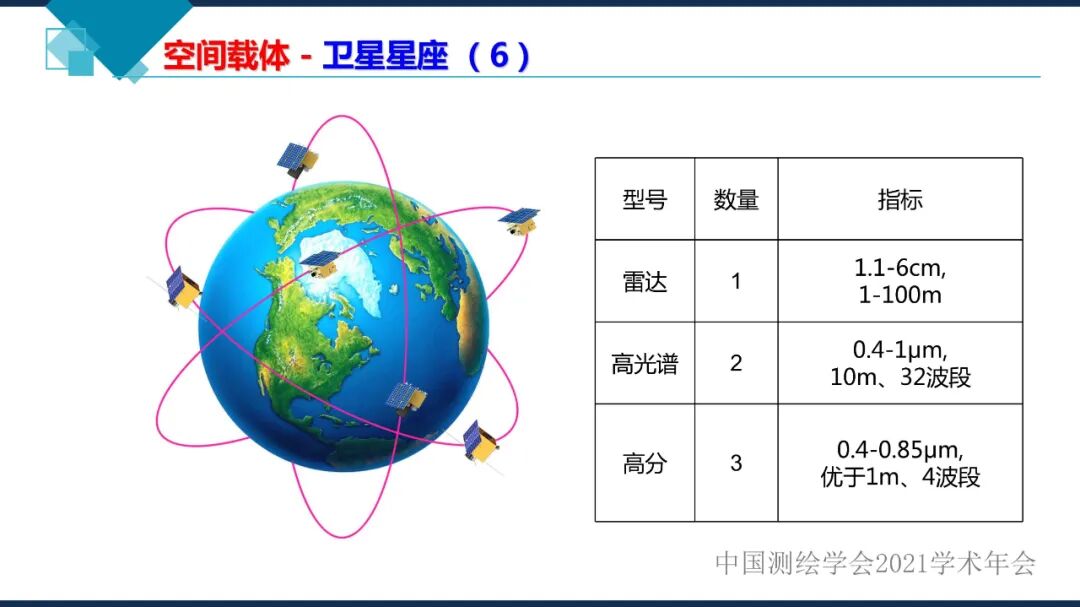 空间载体 - 卫星星座（6）

| 型号 | 数量 | 指标 |
|---|---|---|
| 雷达 | 1 | 1.1-6cm, 1-100m |
| 高光谱 | 2 | 0.4-1μm, 10m、32波段 |
| 高分 | 3 | 0.4-0.85μm, 优于1m、4波段 |

中国测绘学会2021学术年会